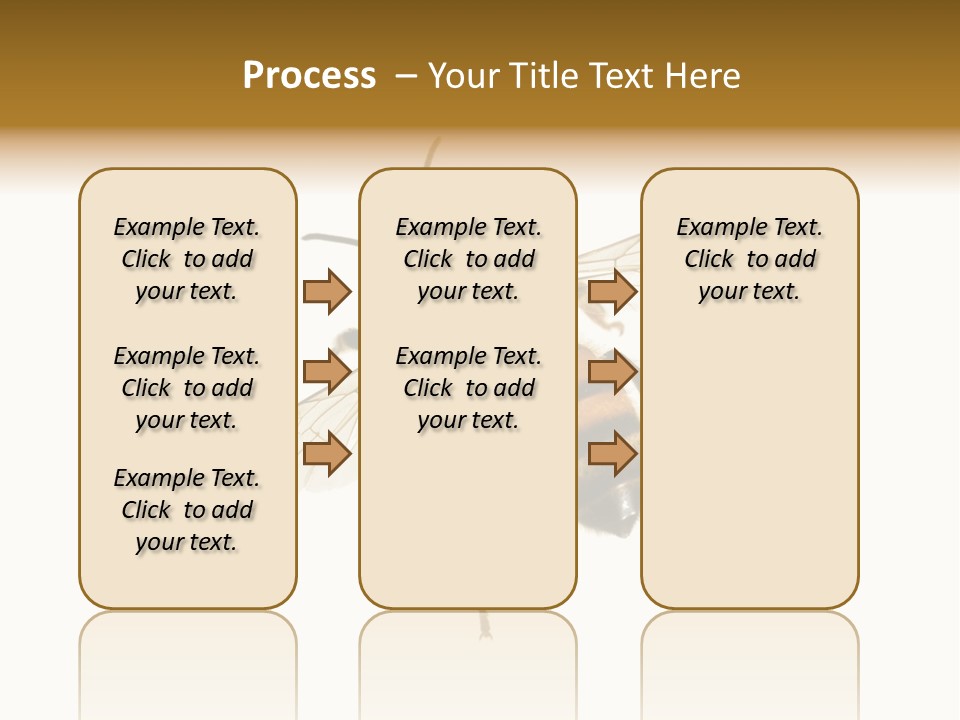 Process – Your Title Text Here

Example Text. Click to add your text.

Example Text. Click to add your text.

Example Text. Click to add your text.

Example Text. Click to add your text.

Example Text. Click to add your text.

Example Text. Click to add your text.